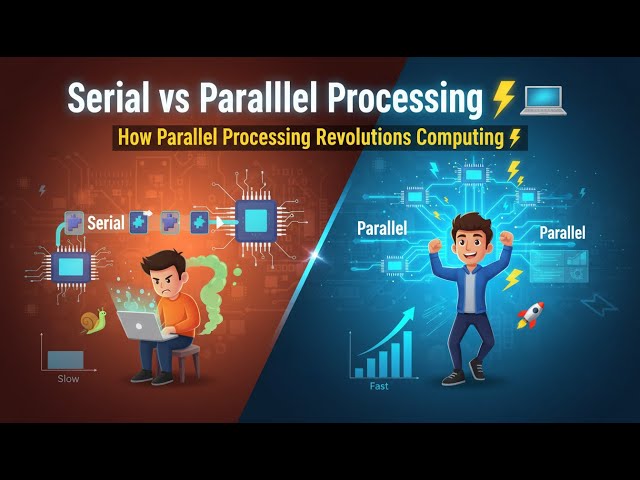 Serial vs Paralllel Processing

How Parallel Processing Revolutions Computing

Serial

Parallel

Parallel

Slow

Fast